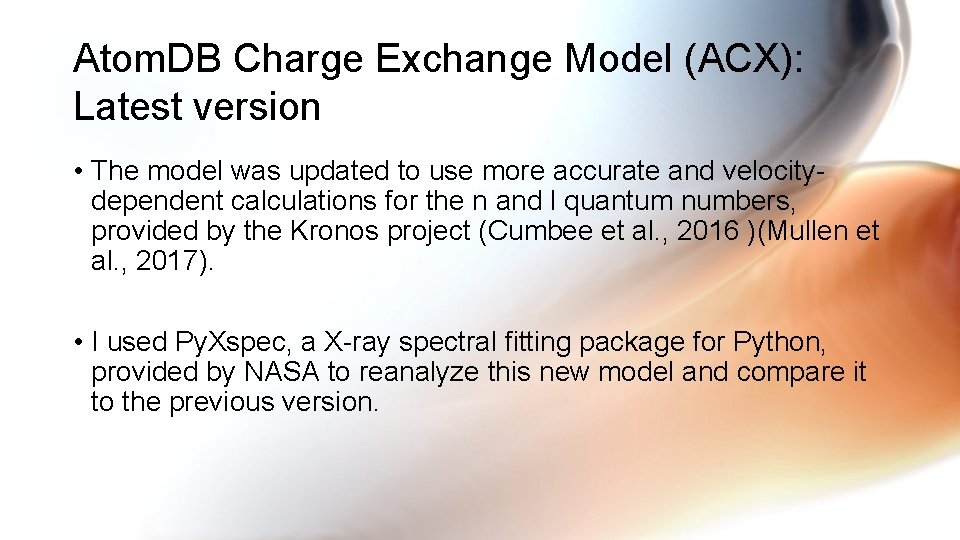 AtomDB Charge Exchange Model (ACX): Latest version

• The model was updated to use more accurate and velocity-dependent calculations for the n and l quantum numbers, provided by the Kronos project (Cumbee et al., 2016 )(Mullen et al., 2017).

• I used PyXspec, a X-ray spectral fitting package for Python, provided by NASA to reanalyze this new model and compare it to the previous version.